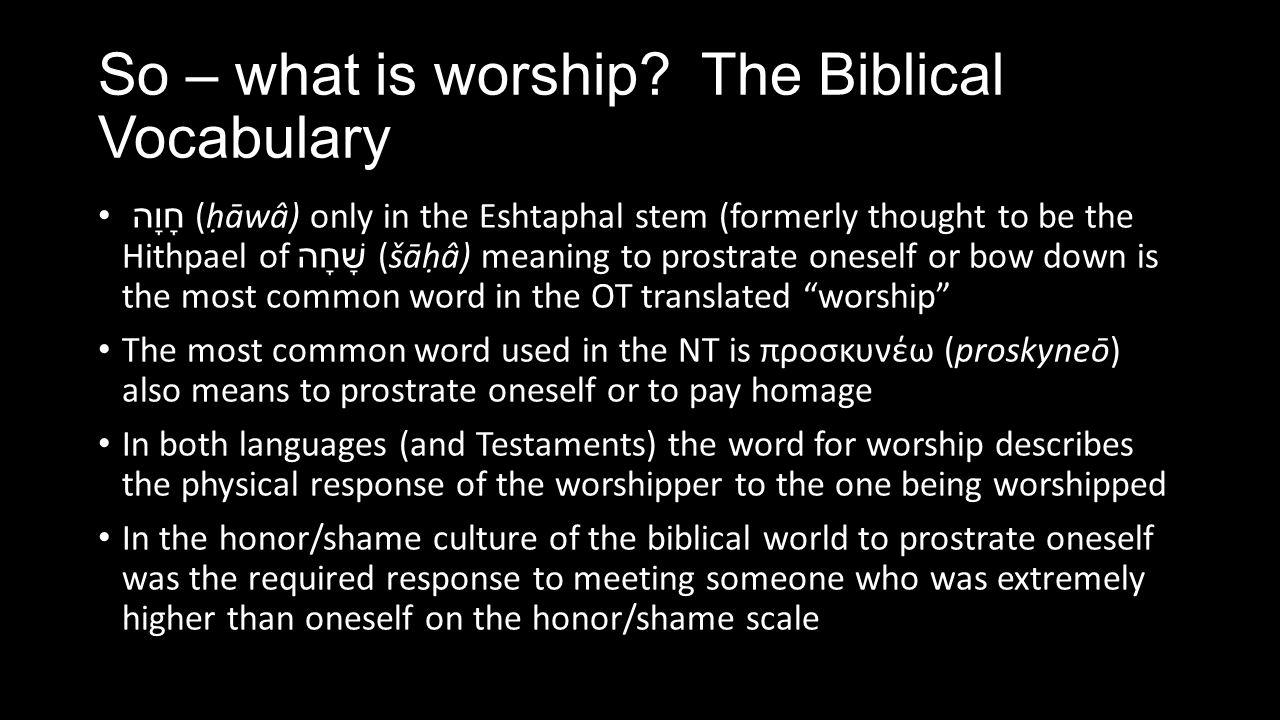 So – what is worship? The Biblical Vocabulary

• חָוָה (ḥāwâ) only in the Eshtaphal stem (formerly thought to be the Hithpael of שָׁחָה (šāḥâ) meaning to prostrate oneself or bow down is the most common word in the OT translated “worship”

• The most common word used in the NT is προσκυνέω (proskyneō) also means to prostrate oneself or to pay homage

• In both languages (and Testaments) the word for worship describes the physical response of the worshipper to the one being worshipped

• In the honor/shame culture of the biblical world to prostrate oneself was the required response to meeting someone who was extremely higher than oneself on the honor/shame scale